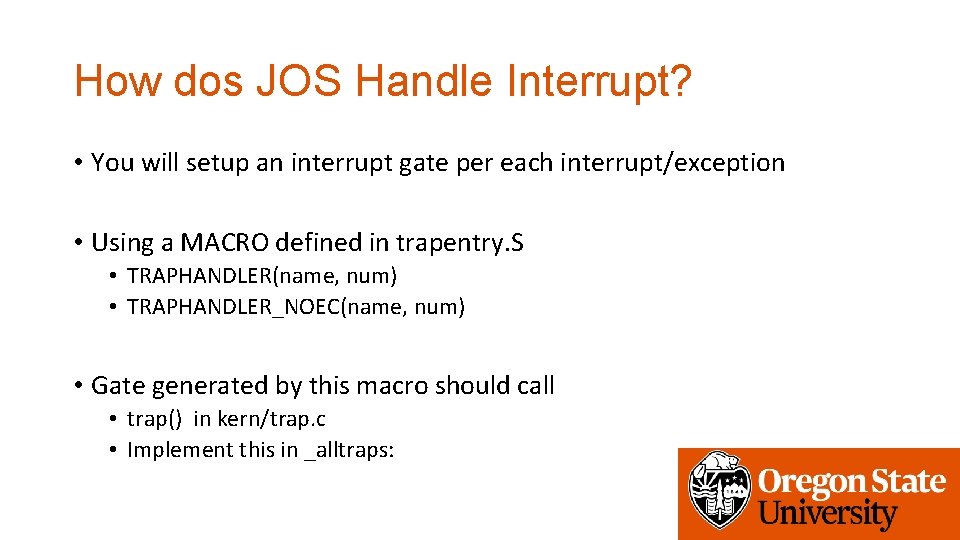 How dos JOS Handle Interrupt?

• You will setup an interrupt gate per each interrupt/exception

• Using a MACRO defined in trapentry.S
  • TRAPHANDLER(name, num)
  • TRAPHANDLER_NOEC(name, num)

• Gate generated by this macro should call
  • trap() in kern/trap.c
  • Implement this in _alltraps:

Oregon State University